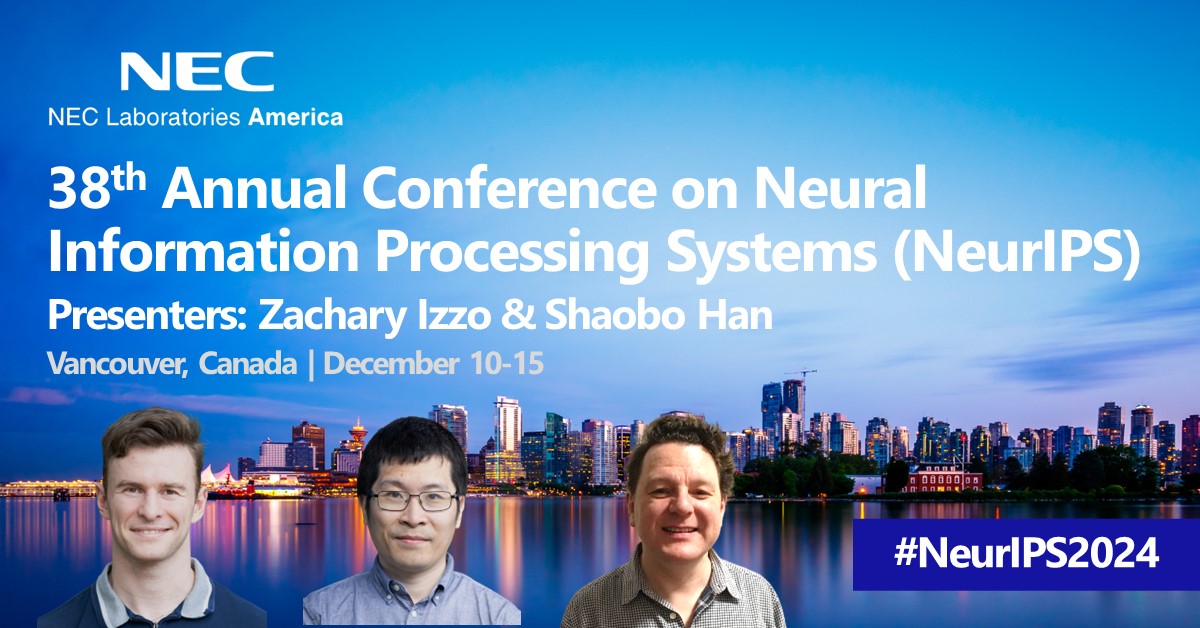 NEC
NEC Laboratories America

38$^{th}$ Annual Conference on Neural Information Processing Systems (NeurIPS)

Presenters: Zachary Izzo & Shaobo Han

Vancouver, Canada | December 10-15

#NeurIPS2024